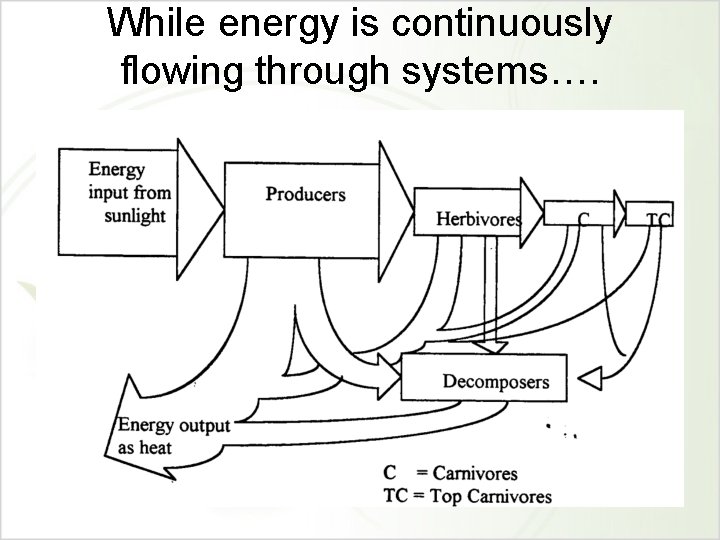 While energy is continuously flowing through systems….

Energy input from sunlight

Producers

Herbivores

C

TC

Decomposers

Energy output as heat

C = Carnivores
TC = Top Carnivores